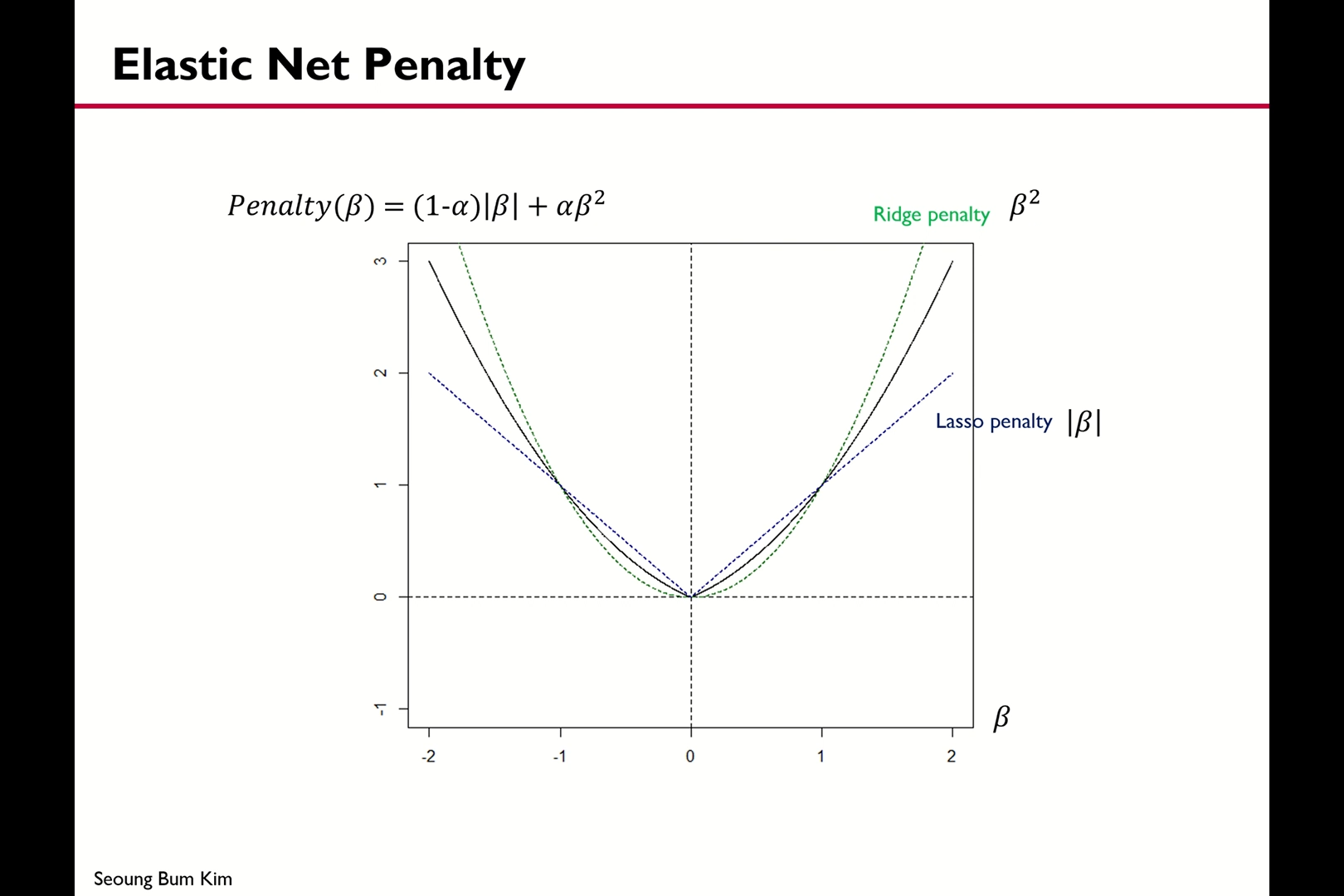 Elastic Net Penalty

$Penalty(\beta) = (1\text{-}\alpha)|\beta| + \alpha\beta^2$

Ridge penalty $\beta^2$

Lasso penalty $|\beta|$

3
2
1
0
-1

-2 -1 0 1 2

$\beta$

Seoung Bum Kim